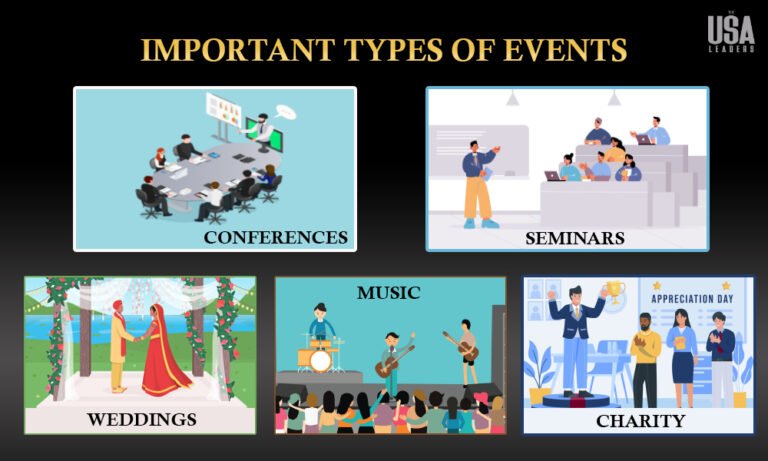 IMPORTANT TYPES OF EVENTS

USA LEADERS

CONFERENCES

SEMINARS

WEDDINGS

MUSIC

APPRECIATION DAY

CHARITY